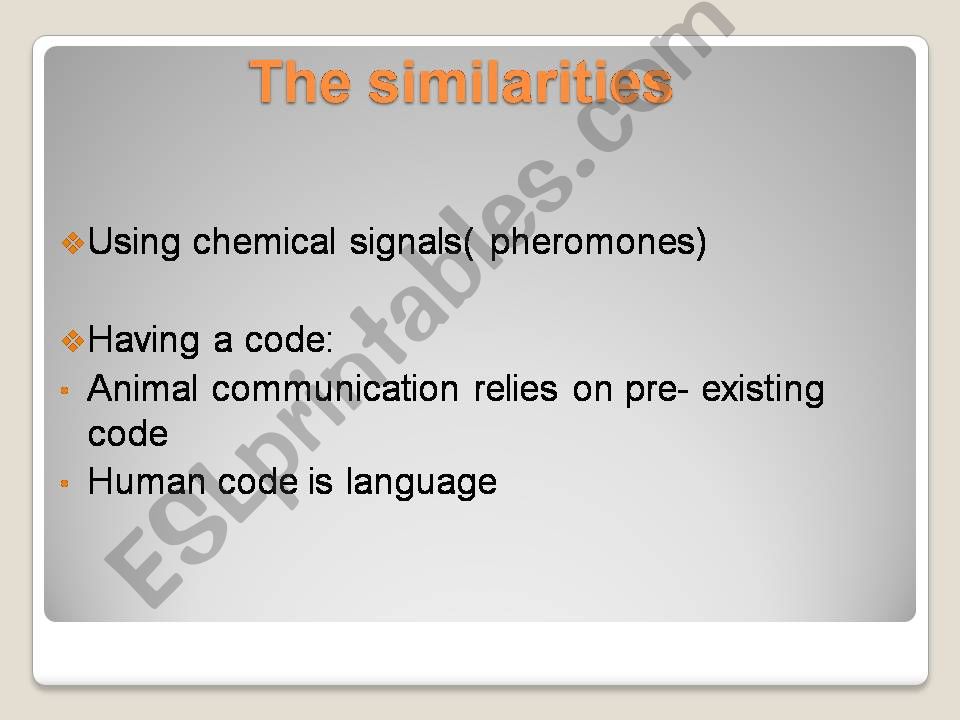 The similarities

Using chemical signals( pheromones)

Having a code:

Animal communication relies on pre- existing code

Human code is language

ESLprintables.com